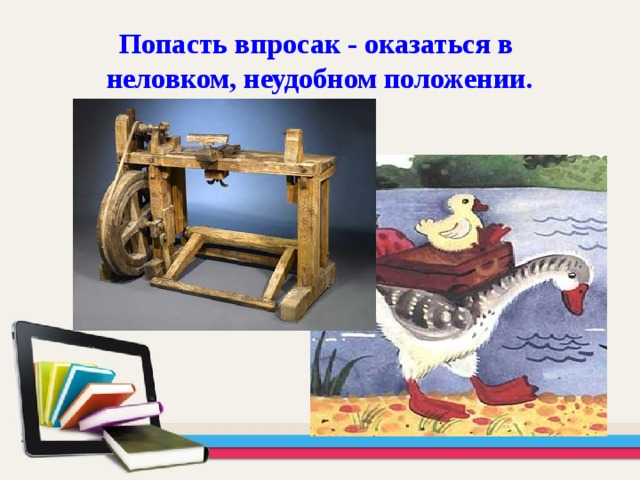 Попасть впросак - оказаться в неловком, неудобном положении.